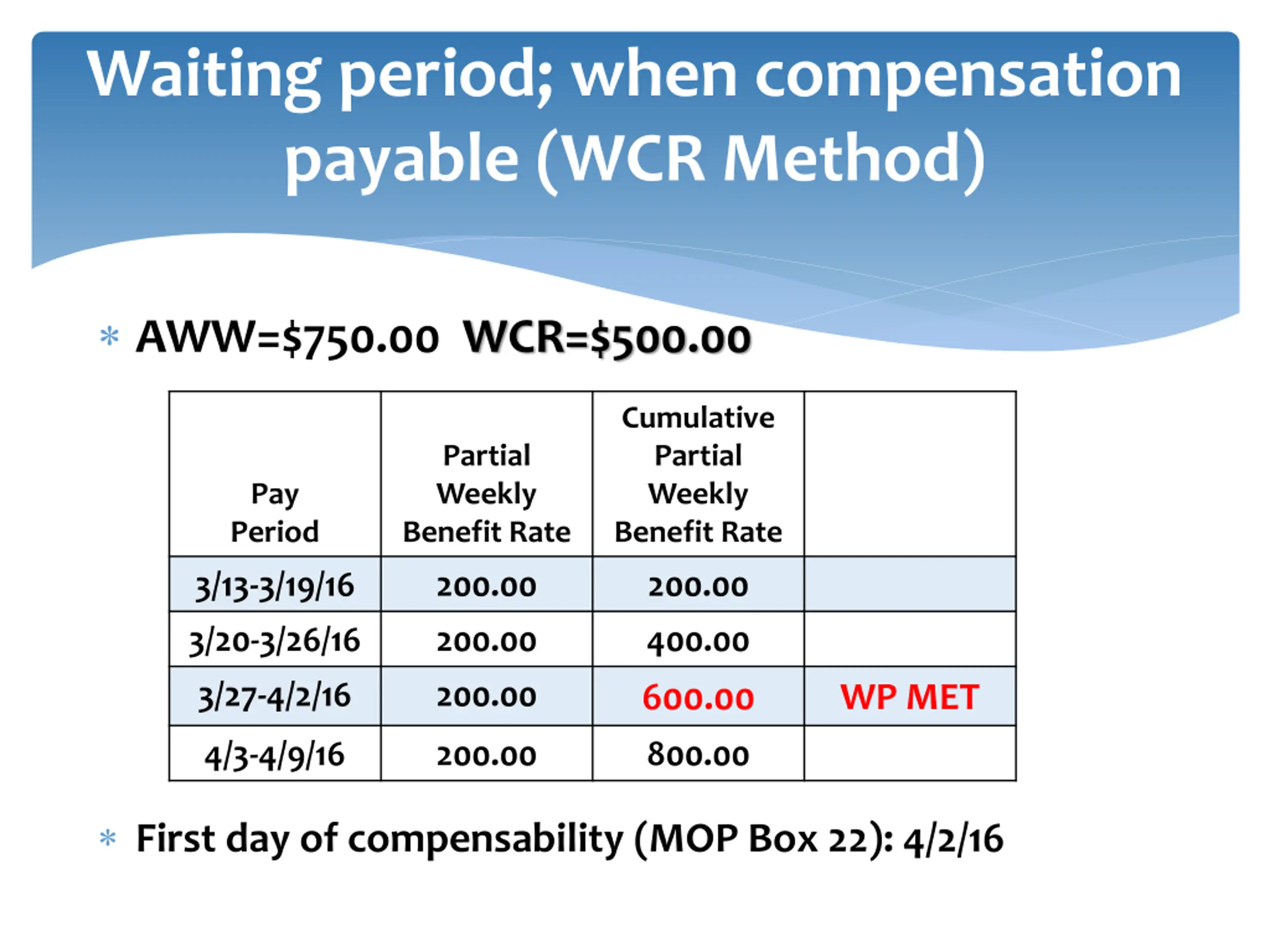 Waiting period; when compensation payable (WCR Method)

* AWW=$750.00 WCR=$500.00

| Pay Period | Partial Weekly Benefit Rate | Cumulative Partial Weekly Benefit Rate | |
|---|---|---|---|
| 3/13-3/19/16 | 200.00 | 200.00 | |
| 3/20-3/26/16 | 200.00 | 400.00 | |
| 3/27-4/2/16 | 200.00 | 600.00 | WP MET |
| 4/3-4/9/16 | 200.00 | 800.00 | |

* First day of compensability (MOP Box 22): 4/2/16